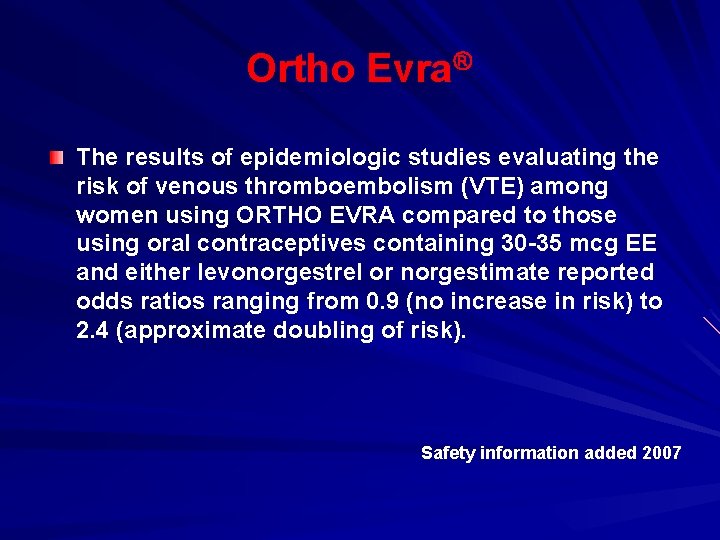 Ortho Evra®

The results of epidemiologic studies evaluating the risk of venous thromboembolism (VTE) among women using ORTHO EVRA compared to those using oral contraceptives containing 30-35 mcg EE and either levonorgestrel or norgestimate reported odds ratios ranging from 0.9 (no increase in risk) to 2.4 (approximate doubling of risk).

Safety information added 2007